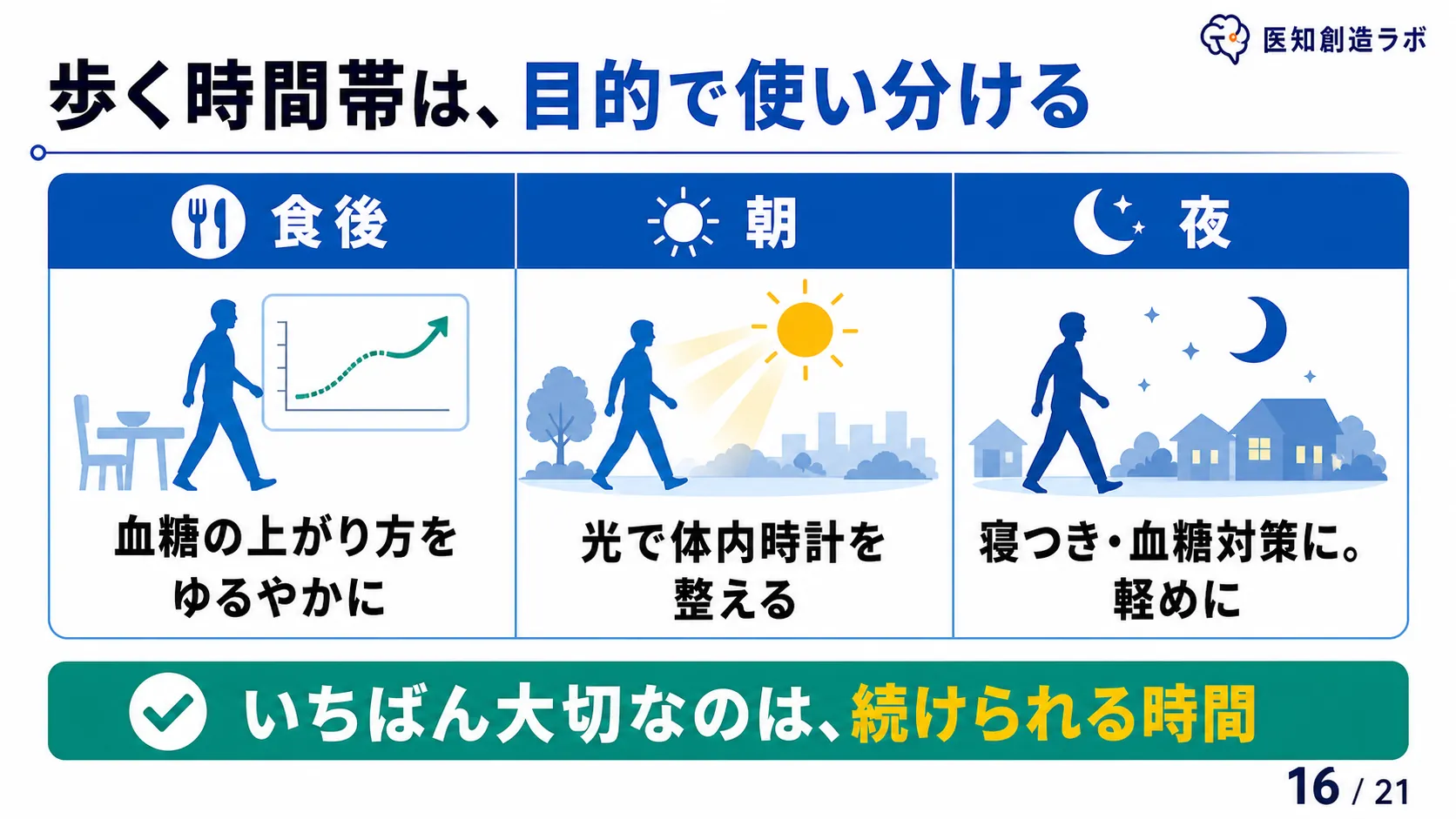 医知創造ラボ

歩く時間帯は、目的で使い分ける

| 食後 | 朝 | 夜 |
|---|---|---|
| 血糖の上がり方をゆるやかに | 光で体内時計を整える | 寝つき・血糖対策に。軽めに |

いちばん大切なのは、続けられる時間

16 / 21